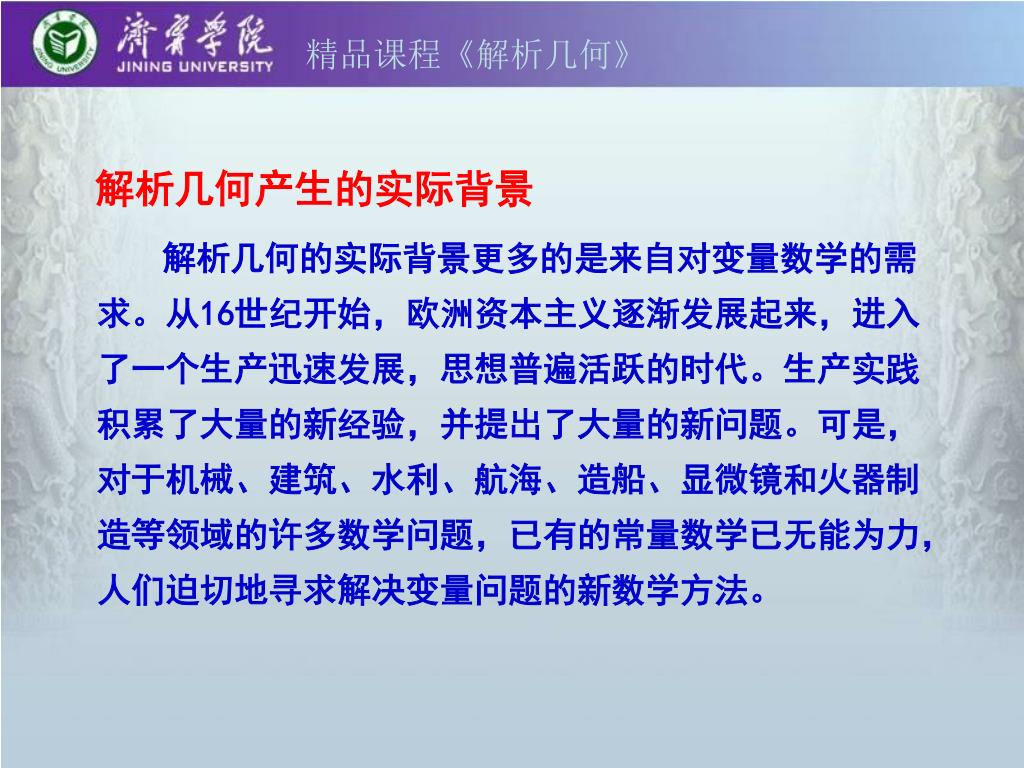 濟寧學院
JINING UNIVERSITY
精品课程《解析几何》

解析几何产生的实际背景

解析几何的实际背景更多的是来自对变量数学的需求。从16世纪开始，欧洲资本主义逐渐发展起来，进入了一个生产迅速发展，思想普遍活跃的时代。生产实践积累了大量的新经验，并提出了大量的新问题。可是，对于机械、建筑、水利、航海、造船、显微镜和火器制造等领域的许多数学问题，已有的常量数学已无能为力，人们迫切地寻求解决变量问题的新数学方法。